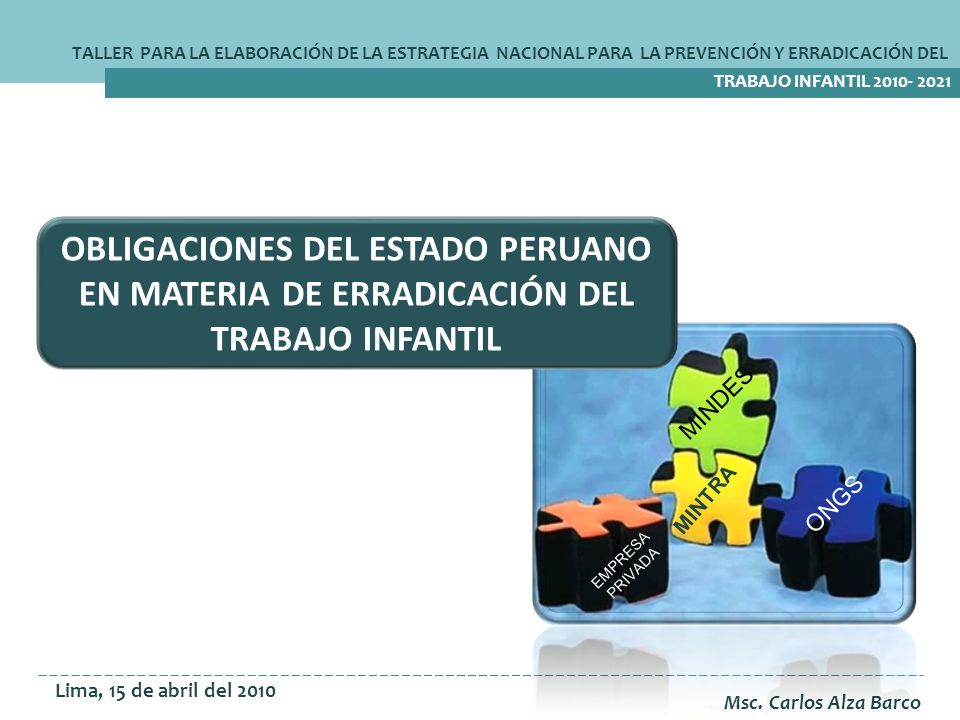 TALLER PARA LA ELABORACIÓN DE LA ESTRATEGIA NACIONAL PARA LA PREVENCIÓN Y ERRADICACIÓN DEL TRABAJO INFANTIL 2010- 2021

OBLIGACIONES DEL ESTADO PERUANO EN MATERIA DE ERRADICACIÓN DEL TRABAJO INFANTIL

MINDES

MINTRA

ONGS

EMPRESA PRIVADA

Lima, 15 de abril del 2010

Msc. Carlos Alza Barco